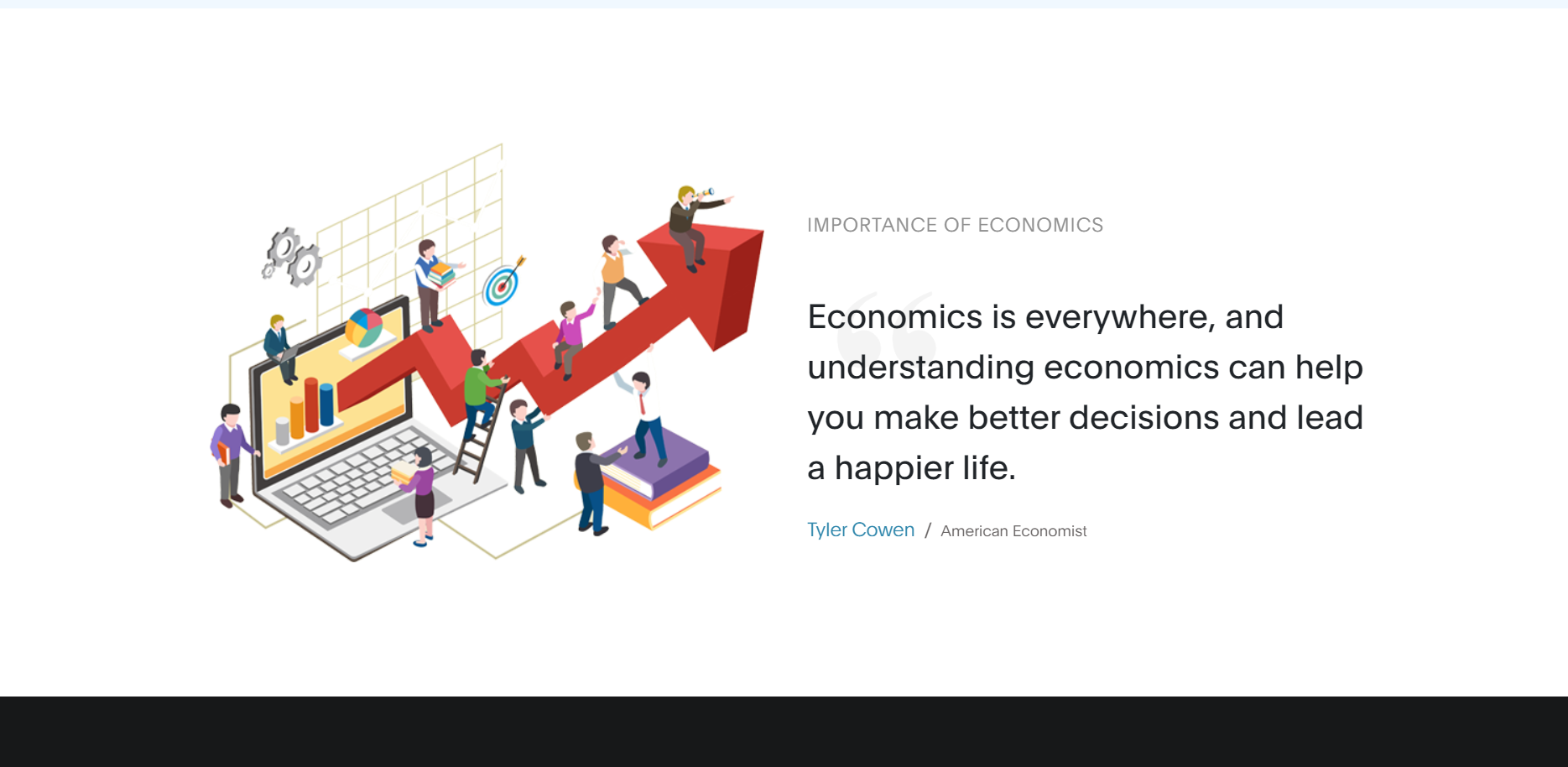 IMPORTANCE OF ECONOMICS

Economics is everywhere, and understanding economics can help you make better decisions and lead a happier life.

Tyler Cowen / American Economist